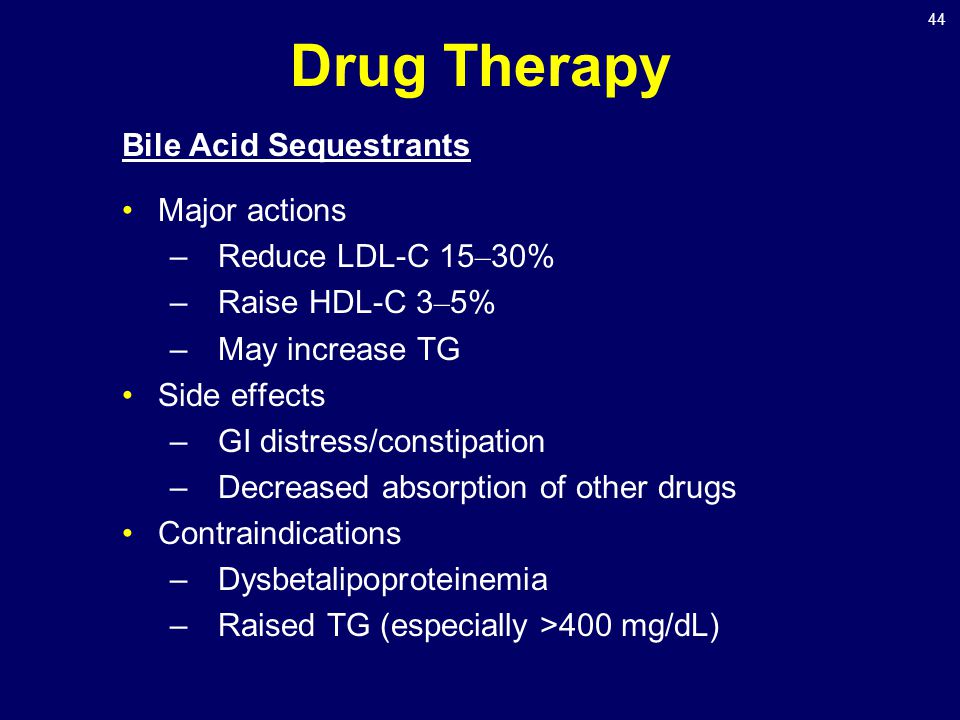 44

Drug Therapy

Bile Acid Sequestrants

• Major actions
 – Reduce LDL-C 15–30%
 – Raise HDL-C 3–5%
 – May increase TG
• Side effects
 – GI distress/constipation
 – Decreased absorption of other drugs
• Contraindications
 – Dysbetalipoproteinemia
 – Raised TG (especially >400 mg/dL)